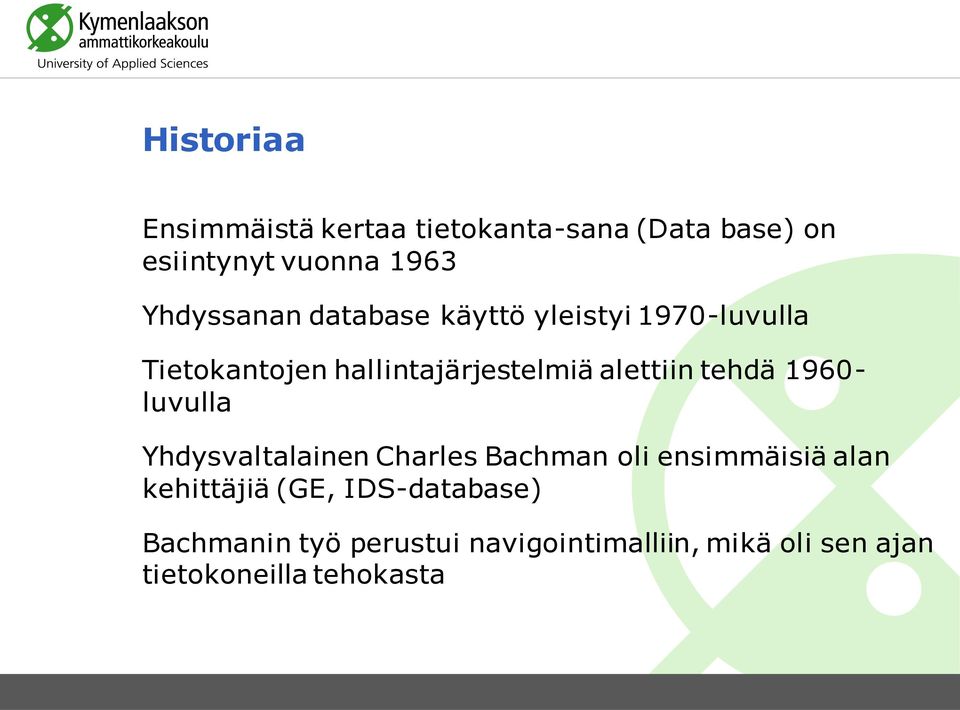 Kymenlaakson ammattikorkeakoulu
University of Applied Sciences

Historiaa

Ensimmäistä kertaa tietokanta-sana (Data base) on esiintynyt vuonna 1963

Yhdyssanan database käyttö yleistyi 1970-luvulla

Tietokantojen hallintajärjestelmiä alettiin tehdä 1960-luvulla

Yhdysvaltalainen Charles Bachman oli ensimmäisiä alan kehittäjiä (GE, IDS-database)

Bachmanin työ perustui navigointimalliin, mikä oli sen ajan tietokoneilla tehokasta